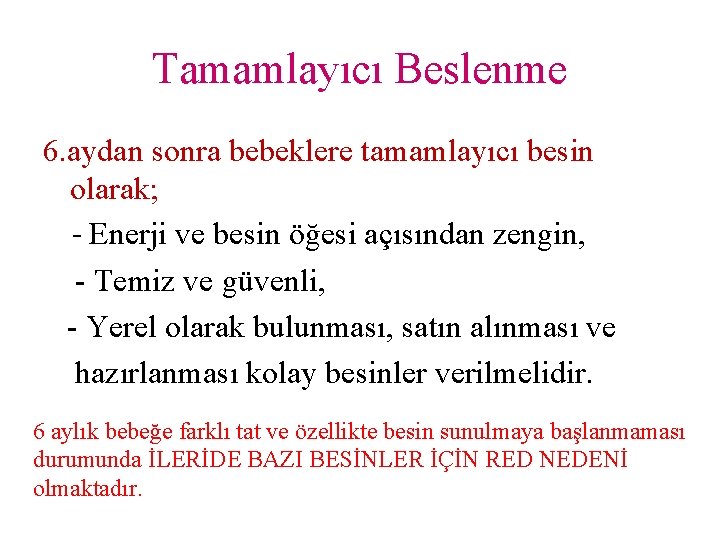 Tamamlayıcı Beslenme

6.aydan sonra bebeklere tamamlayıcı besin olarak;

- Enerji ve besin öğesi açısından zengin,

- Temiz ve güvenli,

- Yerel olarak bulunması, satın alınması ve hazırlanması kolay besinler verilmelidir.

6 aylık bebeğe farklı tat ve özellikte besin sunulmaya başlanmaması durumunda İLERİDE BAZI BESİNLER İÇİN RED NEDENİ olmaktadır.